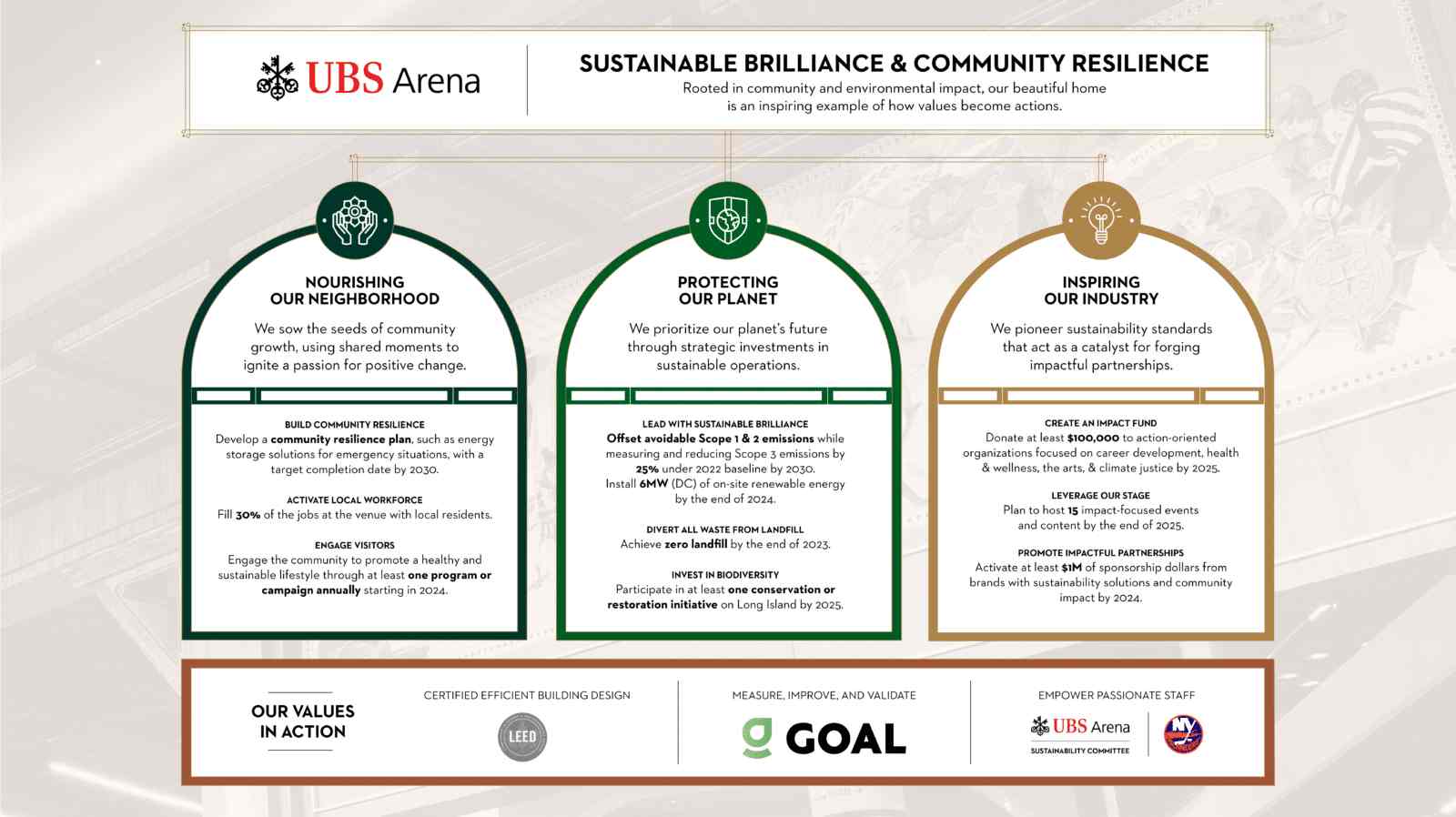 UBS Arena

SUSTAINABLE BRILLIANCE & COMMUNITY RESILIENCE

Rooted in community and environmental impact, our beautiful home is an inspiring example of how values become actions.

NOURISHING OUR NEIGHBORHOOD

We sow the seeds of community growth, using shared moments to ignite a passion for positive change.

BUILD COMMUNITY RESILIENCE
Develop a community resilience plan, such as energy storage solutions for emergency situations, with a target completion date by 2030.

ACTIVATE LOCAL WORKFORCE
Fill 30% of the jobs at the venue with local residents.

ENGAGE VISITORS
Engage the community to promote a healthy and sustainable lifestyle through at least one program or campaign annually starting in 2024.

PROTECTING OUR PLANET

We prioritize our planet's future through strategic investments in sustainable operations.

LEAD WITH SUSTAINABLE BRILLIANCE
Offset avoidable Scope 1 & 2 emissions while measuring and reducing Scope 3 emissions by 25% under 2022 baseline by 2030.
Install 6MW (DC) of on-site renewable energy by the end of 2024.

DIVERT ALL WASTE FROM LANDFILL
Achieve zero landfill by the end of 2023.

INVEST IN BIODIVERSITY
Participate in at least one conservation or restoration initiative on Long Island by 2025.

INSPIRING OUR INDUSTRY

We pioneer sustainability standards that act as a catalyst for forging impactful partnerships.

CREATE AN IMPACT FUND
Donate at least $100,000 to action-oriented organizations focused on career development, health & wellness, the arts, & climate justice by 2025.

LEVERAGE OUR STAGE
Plan to host 15 impact-focused events and content by the end of 2025.

PROMOTE IMPACTFUL PARTNERSHIPS
Activate at least $1M of sponsorship dollars from brands with sustainability solutions and community impact by 2024.

OUR VALUES IN ACTION

CERTIFIED EFFICIENT BUILDING DESIGN
LEED

MEASURE, IMPROVE, AND VALIDATE
GOAL

EMPOWER PASSIONATE STAFF
UBS Arena
SUSTAINABILITY COMMITTEE
NY